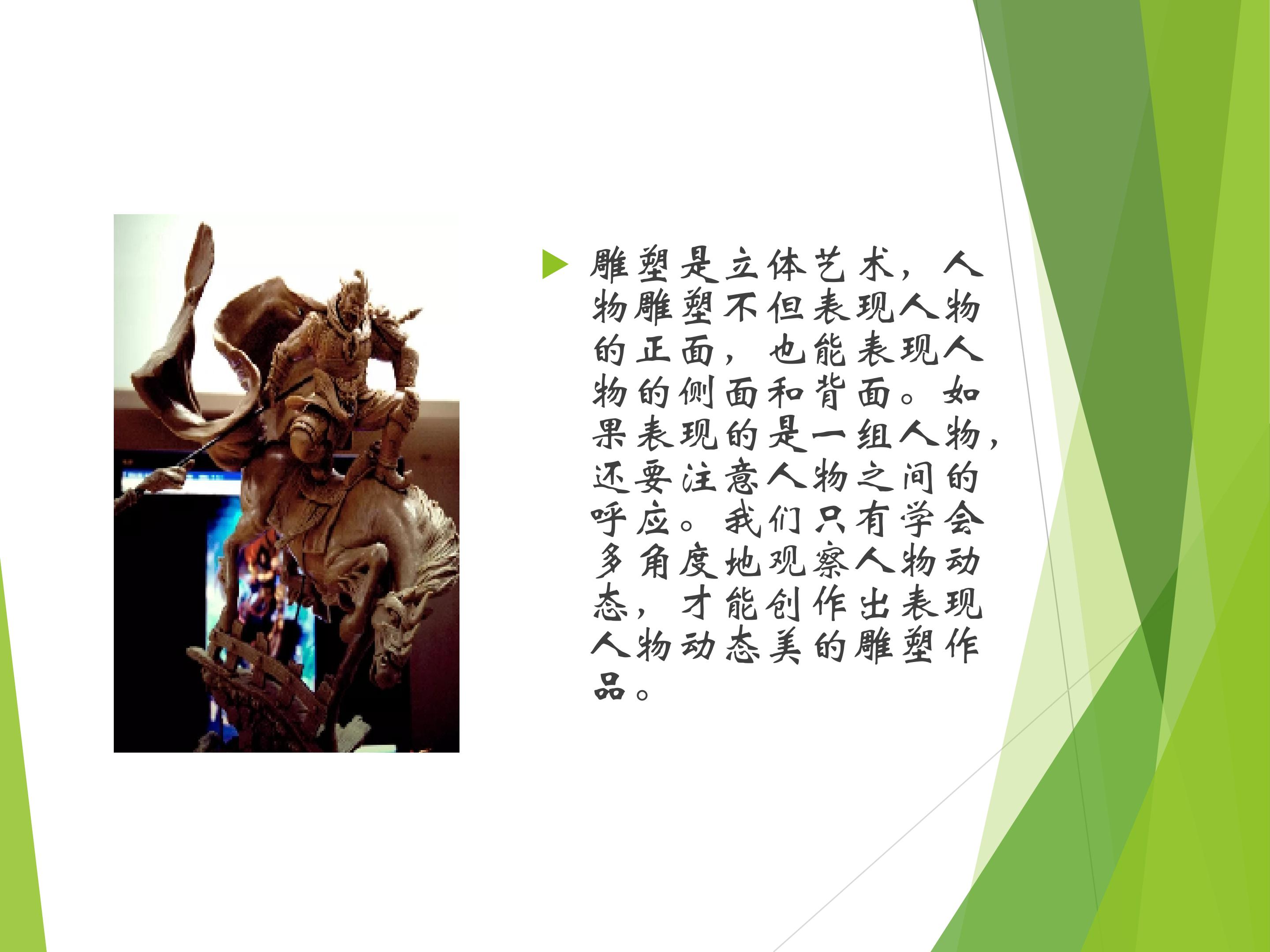 雕塑是立体艺术，人物雕塑不但表现人物的正面，也能表现人物的侧面和背面。如果表现的是一组人物，还要注意人物之间的呼应。我们只有学会多角度地观察人物动态，才能创作出表现人物动态美的雕塑作品。